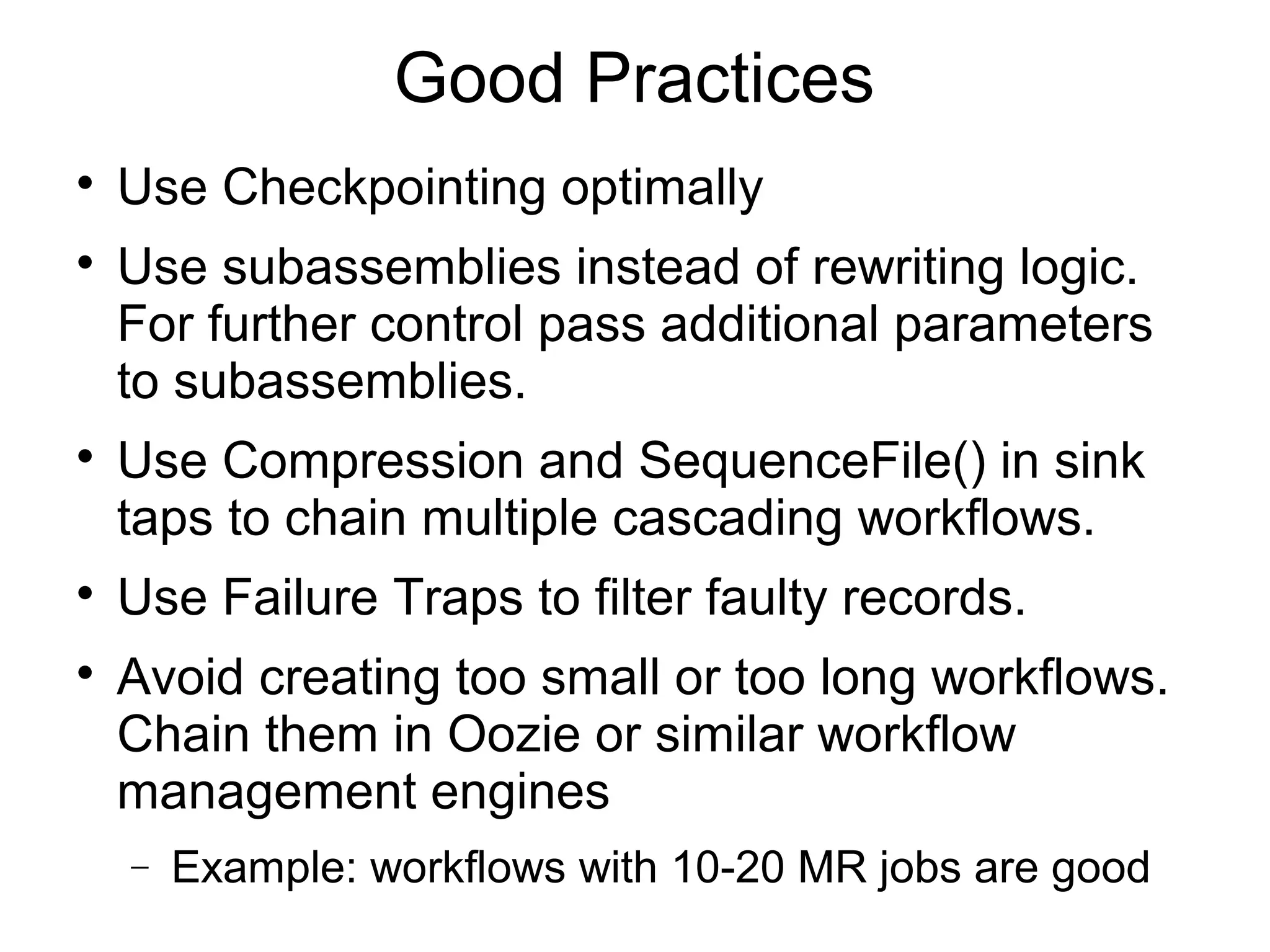 Good Practices

• Use Checkpointing optimally

• Use subassemblies instead of rewriting logic. For further control pass additional parameters to subassemblies.

• Use Compression and SequenceFile() in sink taps to chain multiple cascading workflows.

• Use Failure Traps to filter faulty records.

• Avoid creating too small or too long workflows. Chain them in Oozie or similar workflow management engines

– Example: workflows with 10-20 MR jobs are good